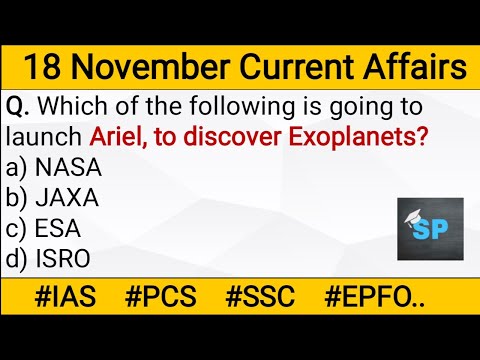 18 November Current Affairs

Q. Which of the following is going to launch Ariel, to discover Exoplanets?
a) NASA
b) JAXA
c) ESA
d) ISRO

SP

#IAS #PCS #SSC #EPFO..